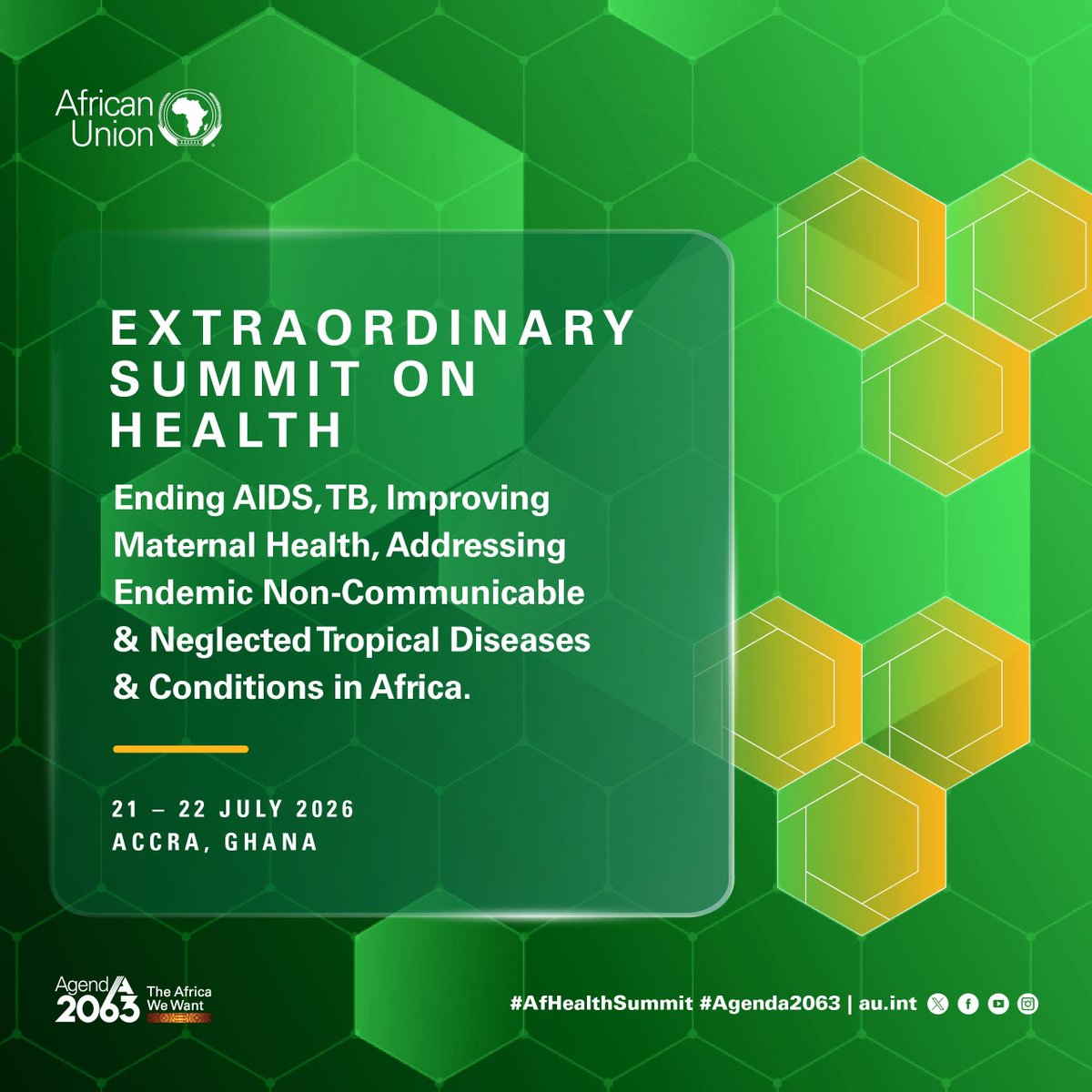 African Union

EXTRAORDINARY SUMMIT ON HEALTH

Ending AIDS, TB, Improving Maternal Health, Addressing Endemic Non-Communicable & Neglected Tropical Diseases & Conditions in Africa.

21 – 22 JULY 2026
ACCRA, GHANA

Agenda 2063 The Africa We Want

#AfHealthSummit #Agenda2063 | au.int